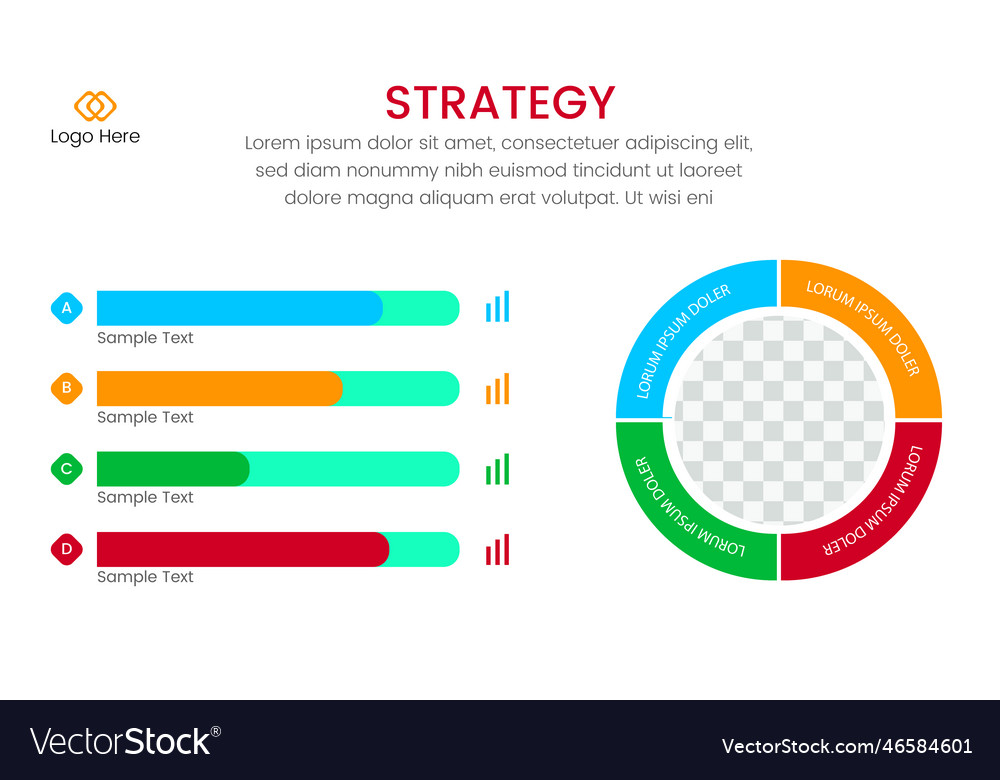 Logo Here

STRATEGY

Lorem ipsum dolor sit amet, consectetuer adipiscing elit, sed diam nonummy nibh euismod tincidunt ut laoreet dolore magna aliquam erat volutpat. Ut wisi eni

A
Sample Text

B
Sample Text

C
Sample Text

D
Sample Text

LORUM IPSUM DOLER

LORUM IPSUM DOLER

LORUM IPSUM DOLER

LORUM IPSUM DOLER

VectorStock®

VectorStock.com/46584601